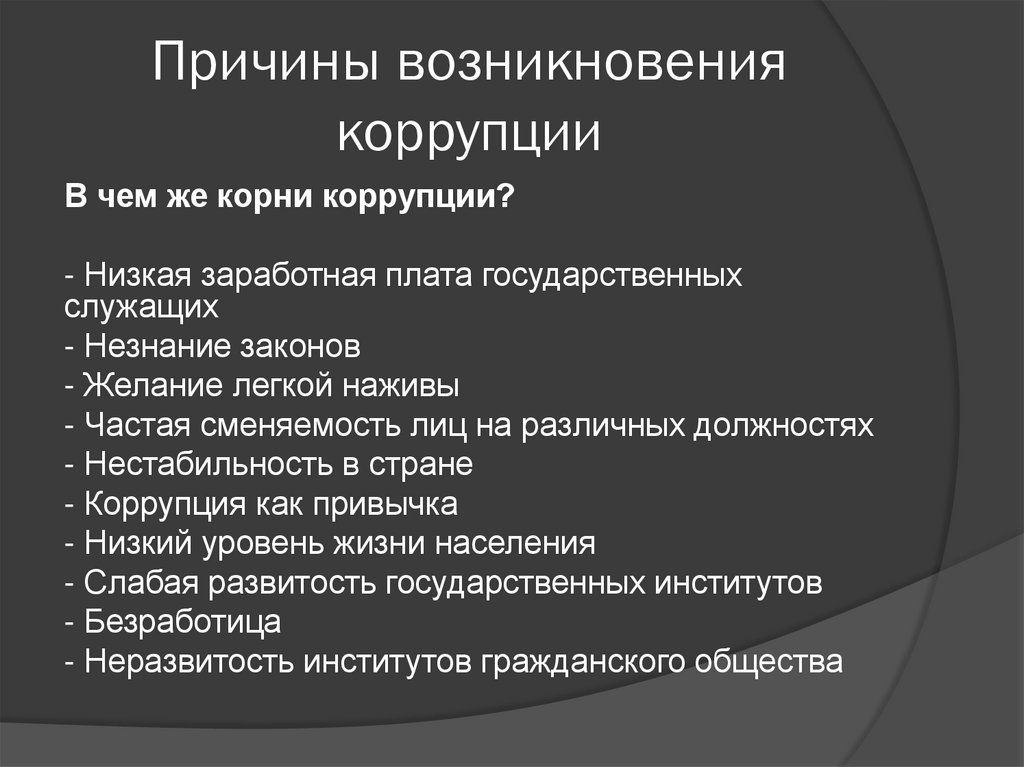 Причины возникновения коррупции

В чем же корни коррупции?

- Низкая заработная плата государственных служащих
- Незнание законов
- Желание легкой наживы
- Частая сменяемость лиц на различных должностях
- Нестабильность в стране
- Коррупция как привычка
- Низкий уровень жизни населения
- Слабая развитость государственных институтов
- Безработица
- Неразвитость институтов гражданского общества